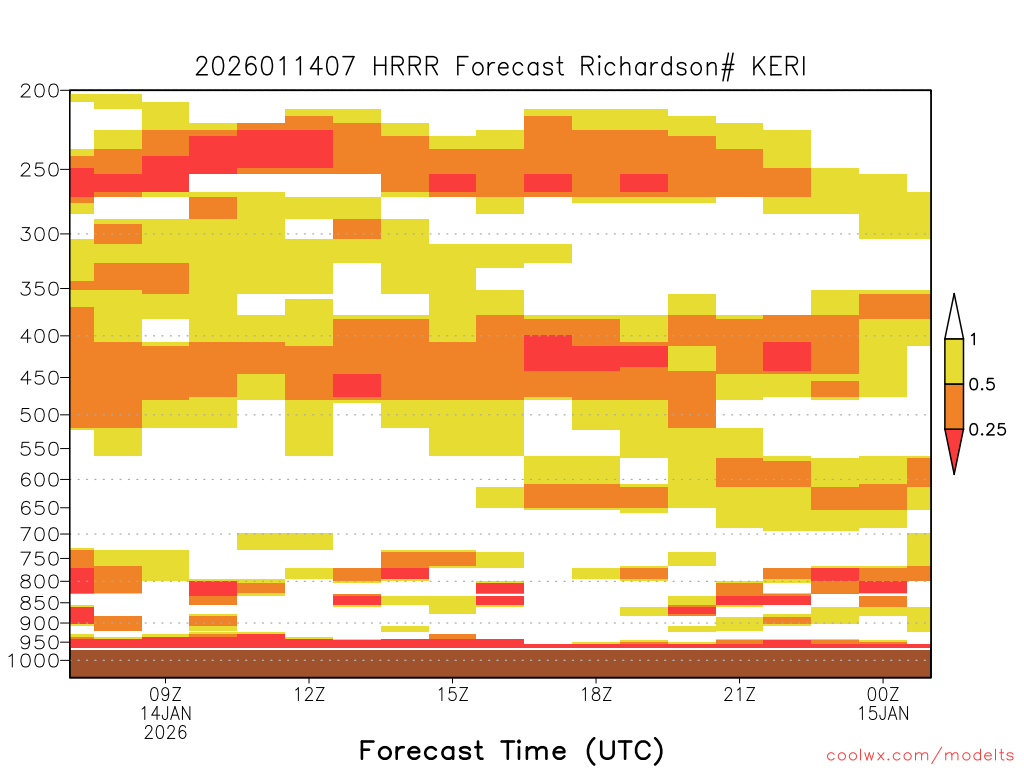 2026011407 HRRR Forecast Richardson# KERI

200
250
300
350
400
450
500
550
600
650
700
750
800
850
900
950
1000

1
0.5
0.25

09Z 14JAN 2026
12Z
15Z
18Z
21Z
00Z 15JAN

Forecast Time (UTC)

coolwx.com/modelts